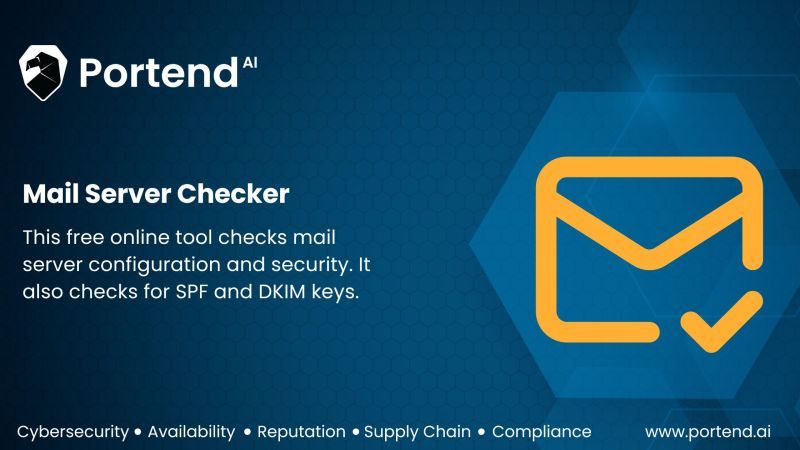 Portend AI

Mail Server Checker

This free online tool checks mail server configuration and security. It also checks for SPF and DKIM keys.

Cybersecurity • Availability • Reputation • Supply Chain • Compliance

www.portend.ai